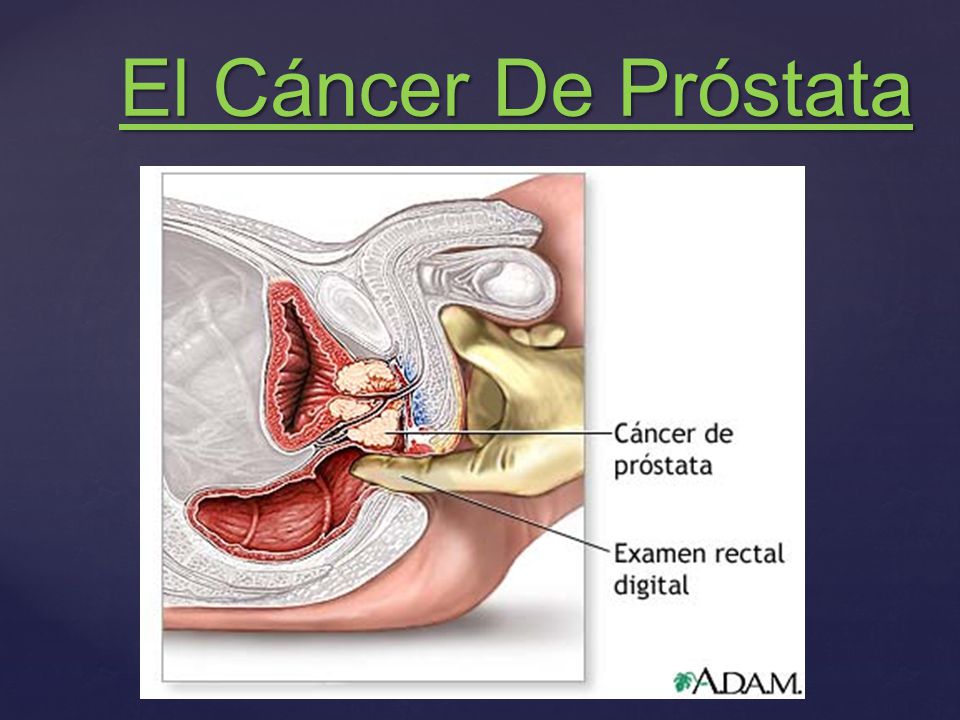 El Cáncer De Próstata

Cáncer de próstata

Examen rectal digital

A.D.A.M.